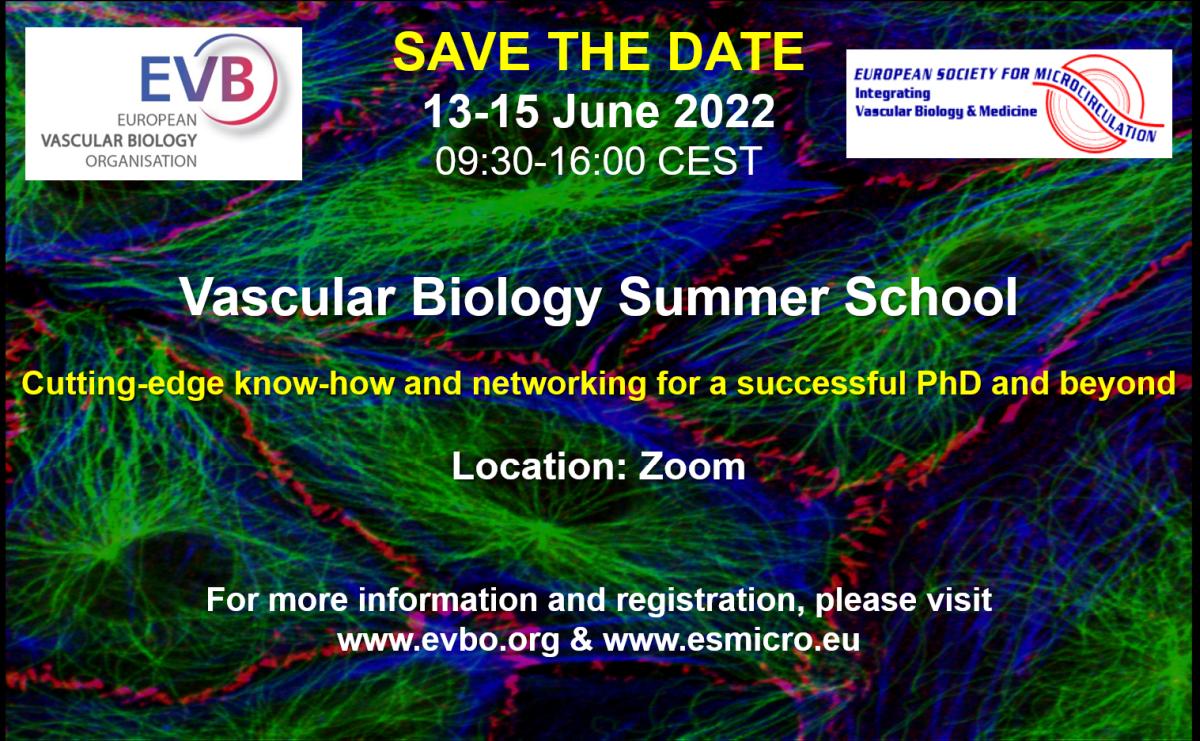 EVB
EUROPEAN
VASCULAR BIOLOGY
ORGANISATION

SAVE THE DATE
13-15 June 2022
09:30-16:00 CEST

EUROPEAN SOCIETY FOR MICROCIRCULATION
Integrating
Vascular Biology & Medicine

Vascular Biology Summer School

Cutting-edge know-how and networking for a successful PhD and beyond

Location: Zoom

For more information and registration, please visit
www.evbo.org & www.esmicro.eu